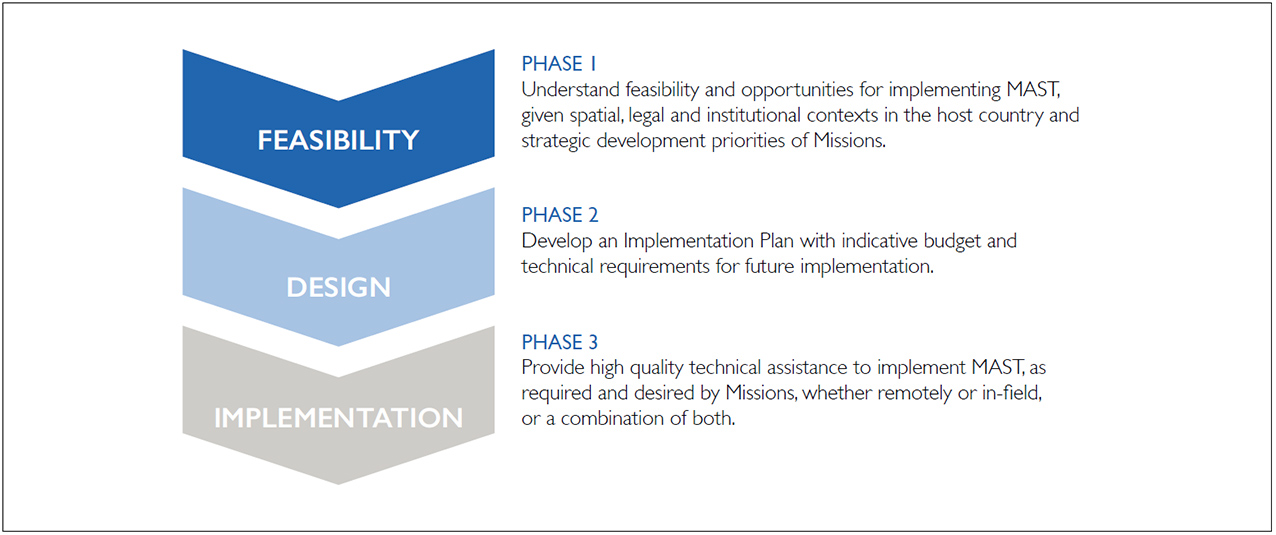 FEASIBILITY

PHASE 1
Understand feasibility and opportunities for implementing MAST, given spatial, legal and institutional contexts in the host country and strategic development priorities of Missions.

DESIGN

PHASE 2
Develop an Implementation Plan with indicative budget and technical requirements for future implementation.

IMPLEMENTATION

PHASE 3
Provide high quality technical assistance to implement MAST, as required and desired by Missions, whether remotely or in-field, or a combination of both.